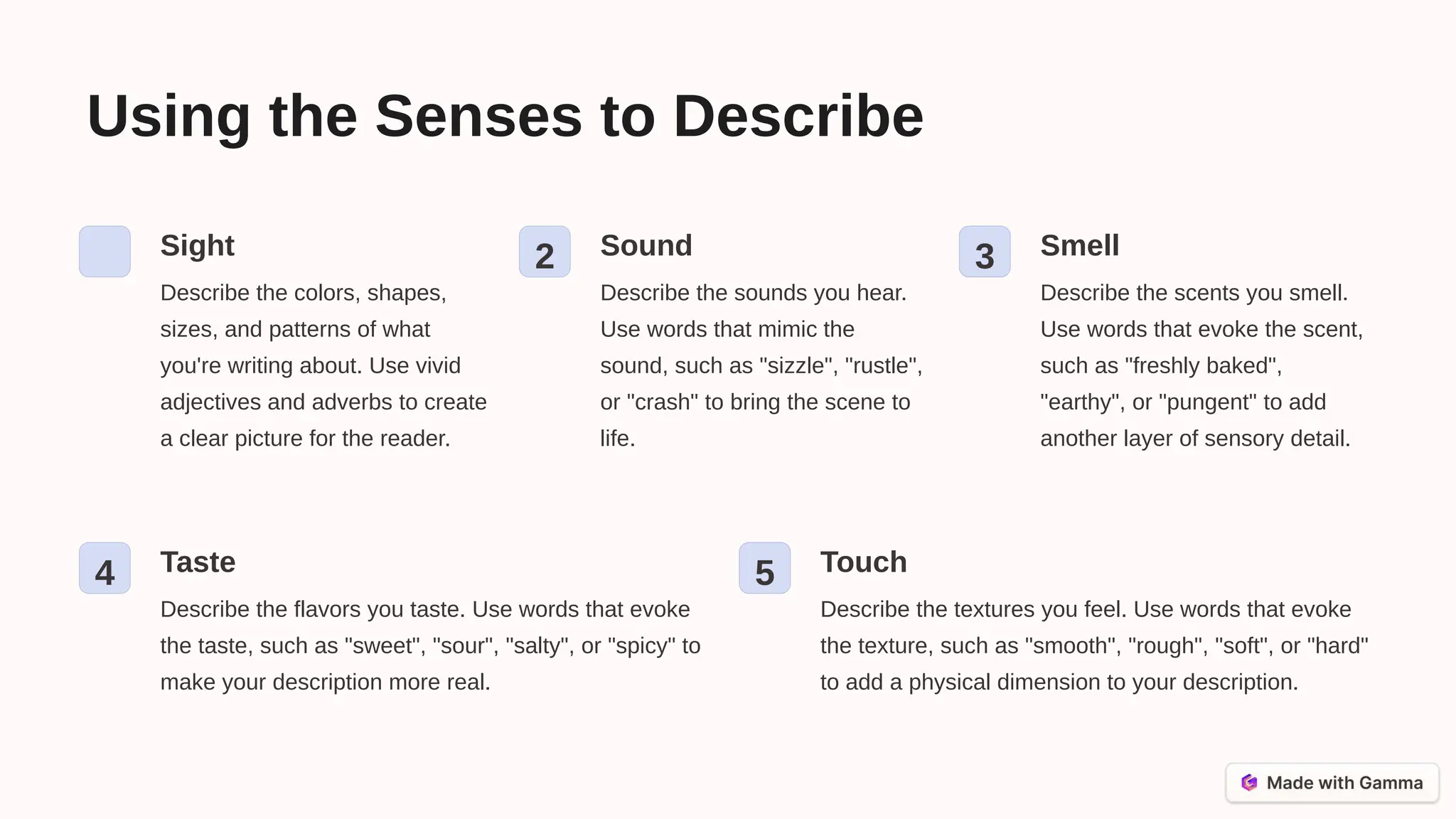 Using the Senses to Describe

Sight

Describe the colors, shapes, sizes, and patterns of what you're writing about. Use vivid adjectives and adverbs to create a clear picture for the reader.

2

Sound

Describe the sounds you hear. Use words that mimic the sound, such as "sizzle", "rustle", or "crash" to bring the scene to life.

3

Smell

Describe the scents you smell. Use words that evoke the scent, such as "freshly baked", "earthy", or "pungent" to add another layer of sensory detail.

4

Taste

Describe the flavors you taste. Use words that evoke the taste, such as "sweet", "sour", "salty", or "spicy" to make your description more real.

5

Touch

Describe the textures you feel. Use words that evoke the texture, such as "smooth", "rough", "soft", or "hard" to add a physical dimension to your description.

Made with Gamma